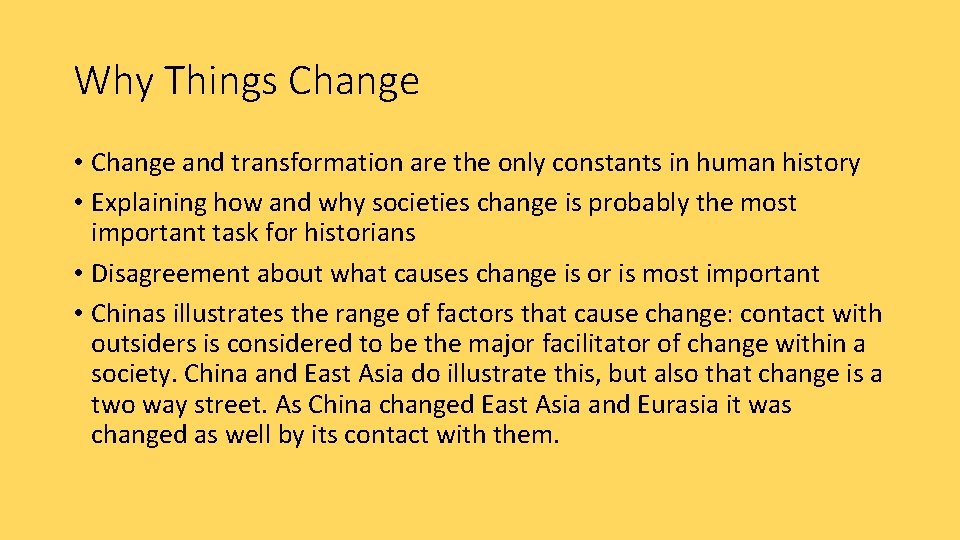 Why Things Change

• Change and transformation are the only constants in human history
• Explaining how and why societies change is probably the most important task for historians
• Disagreement about what causes change is or is most important
• Chinas illustrates the range of factors that cause change: contact with outsiders is considered to be the major facilitator of change within a society. China and East Asia do illustrate this, but also that change is a two way street. As China changed East Asia and Eurasia it was changed as well by its contact with them.